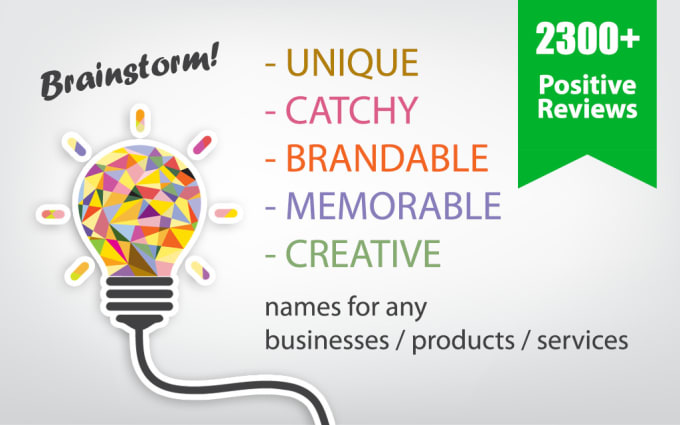 Brainstorm!

- UNIQUE
- CATCHY
- BRANDABLE
- MEMORABLE
- CREATIVE

names for any businesses / products / services

2300+
Positive Reviews